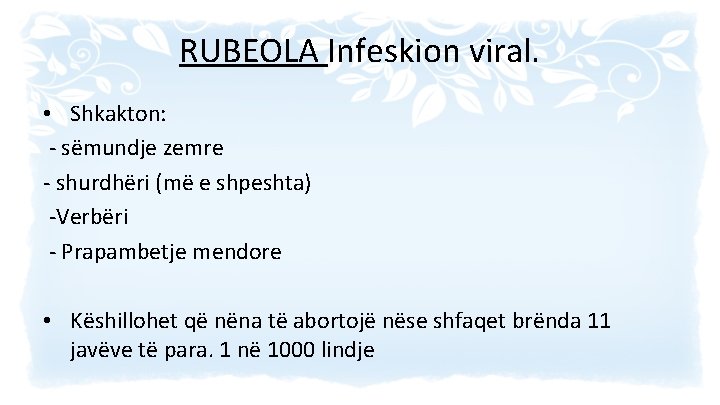 RUBEOLA Infeskion viral.

• Shkakton:
- sëmundje zemre
- shurdhëri (më e shpeshta)
-Verbëri
- Prapambetje mendore

• Këshillohet që nëna të abortojë nëse shfaqet brënda 11 javëve të para. 1 në 1000 lindje